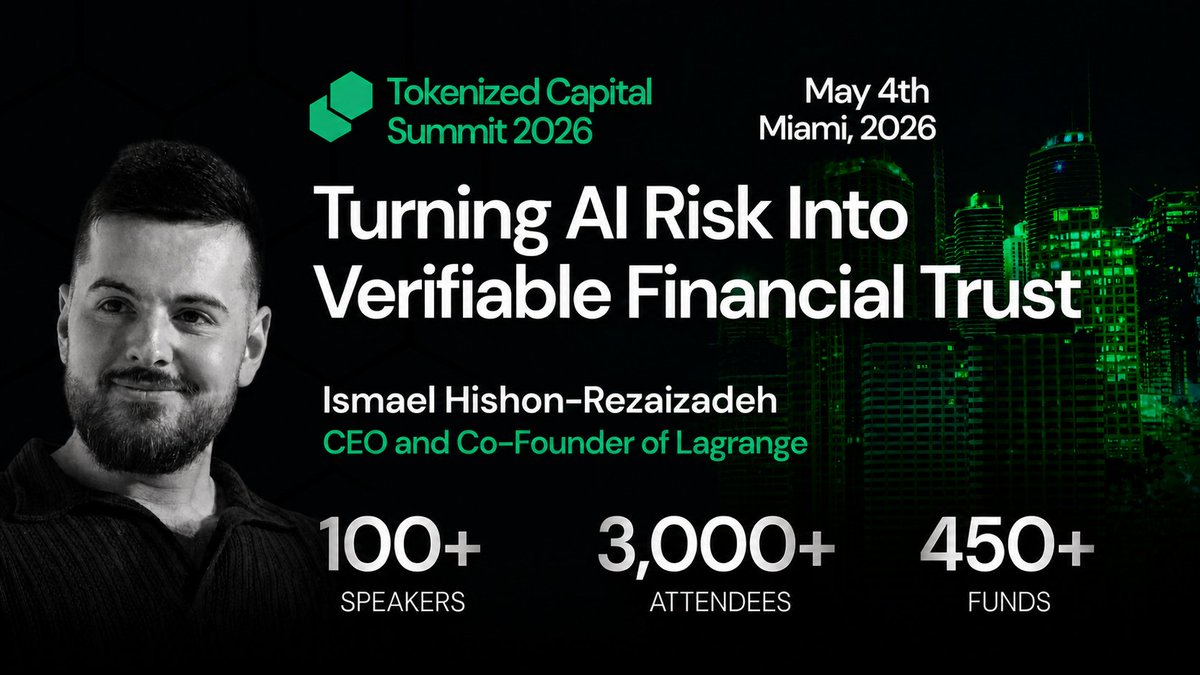 Tokenized Capital Summit 2026

May 4th
Miami, 2026

Turning AI Risk Into Verifiable Financial Trust

Ismael Hishon-Rezaizadeh
CEO and Co-Founder of Lagrange

100+
SPEAKERS

3,000+
ATTENDEES

450+
FUNDS